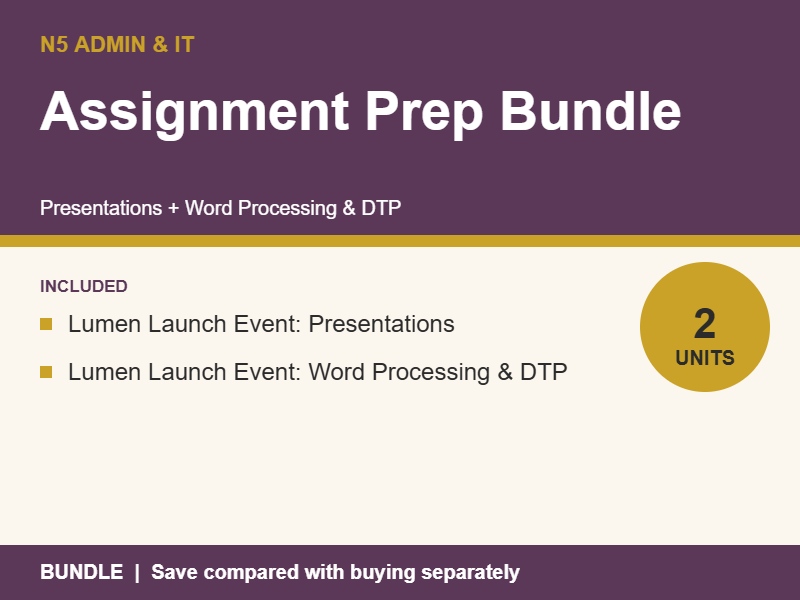 N5 ADMIN & IT

Assignment Prep Bundle

Presentations + Word Processing & DTP

INCLUDED

• Lumen Launch Event: Presentations
• Lumen Launch Event: Word Processing & DTP

2
UNITS

BUNDLE | Save compared with buying separately